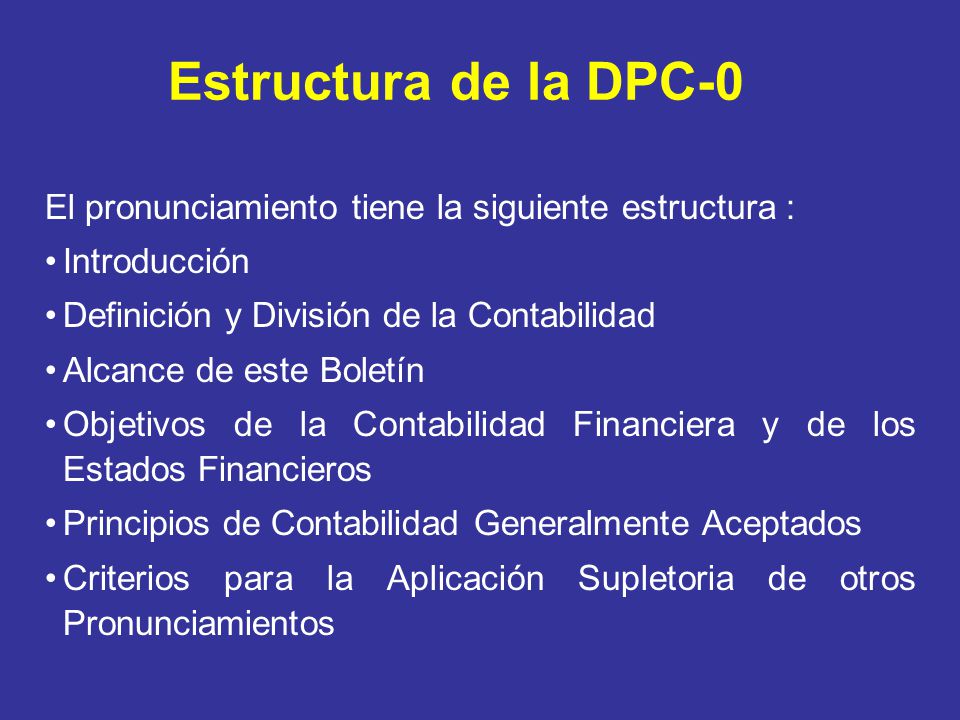 Estructura de la DPC-0

El pronunciamiento tiene la siguiente estructura :

• Introducción
• Definición y División de la Contabilidad
• Alcance de este Boletín
• Objetivos de la Contabilidad Financiera y de los Estados Financieros
• Principios de Contabilidad Generalmente Aceptados
• Criterios para la Aplicación Supletoria de otros Pronunciamientos